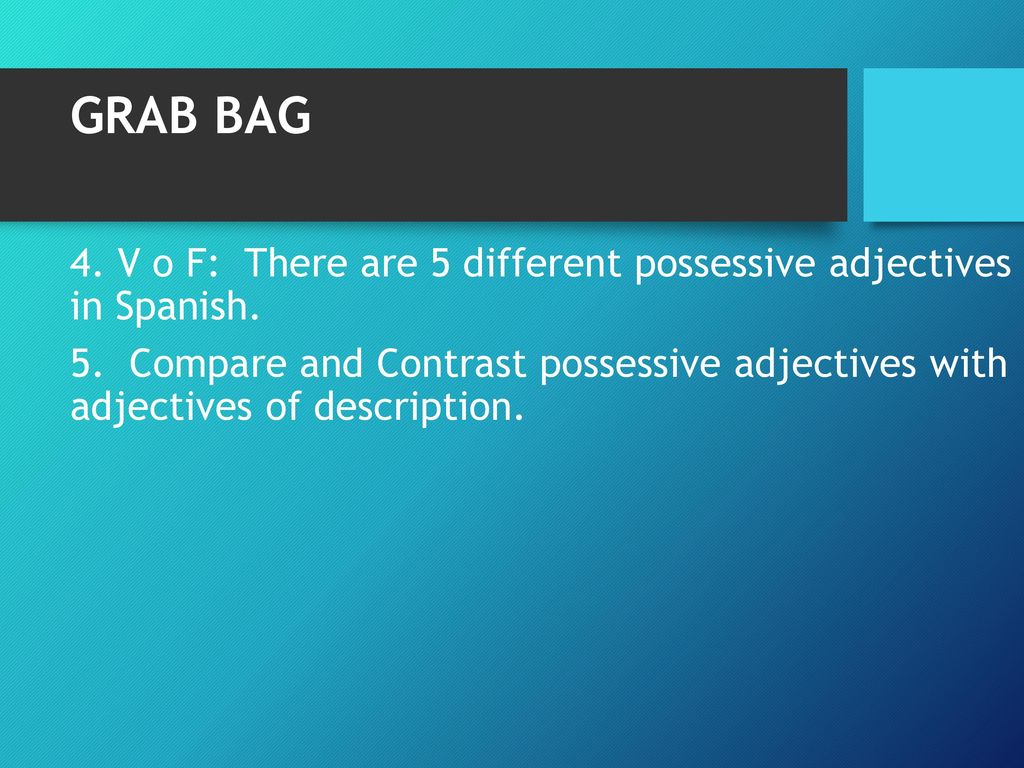 GRAB BAG

4. V o F: There are 5 different possessive adjectives in Spanish.

5. Compare and Contrast possessive adjectives with adjectives of description.